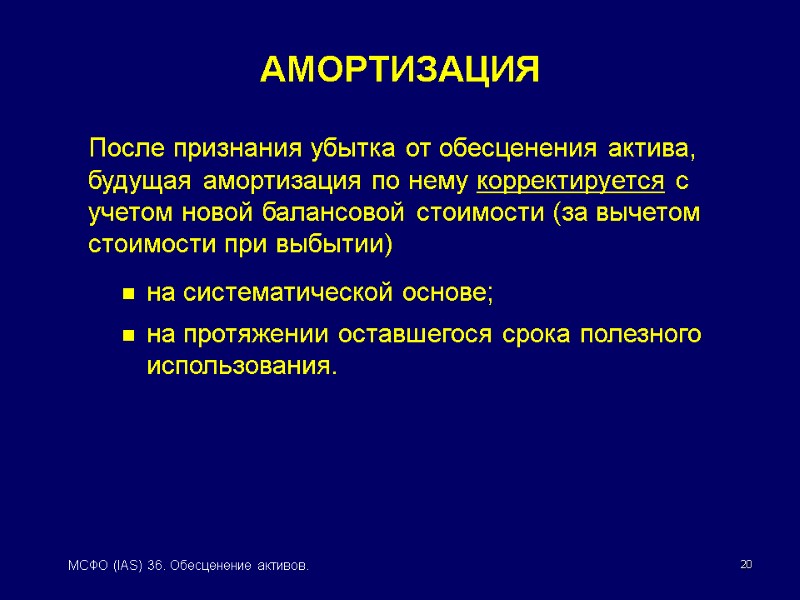 АМОРТИЗАЦИЯ

После признания убытка от обесценения актива, будущая амортизация по нему корректируется с учетом новой балансовой стоимости (за вычетом стоимости при выбытии)

- на систематической основе;
- на протяжении оставшегося срока полезного использования.

МСФО (IAS) 36. Обесценение активов.

20